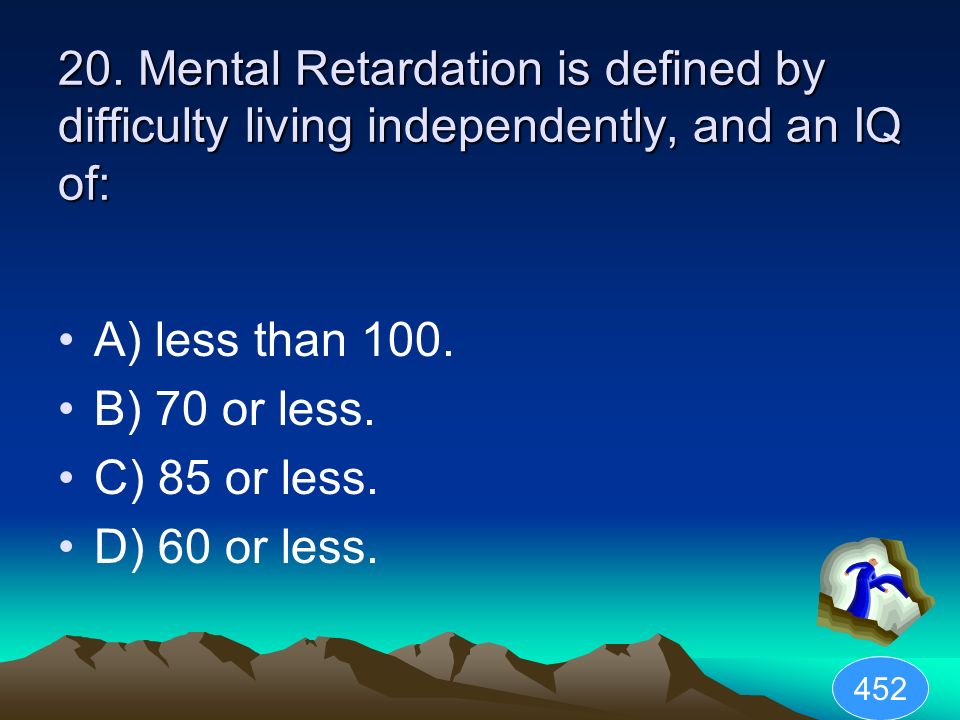 20. Mental Retardation is defined by difficulty living independently, and an IQ of:

• A) less than 100.
• B) 70 or less.
• C) 85 or less.
• D) 60 or less.

452